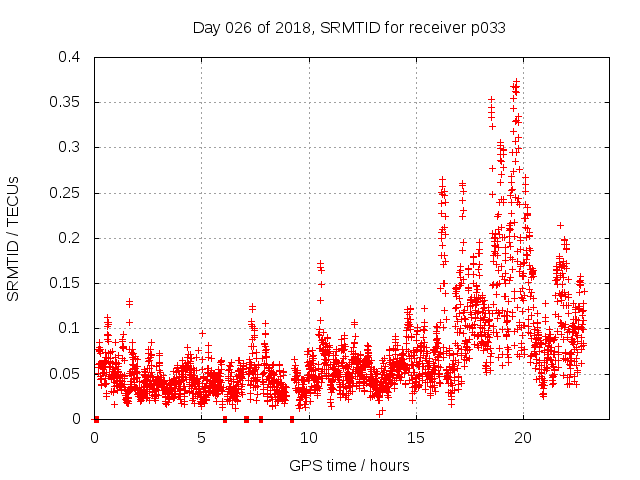 Day 026 of 2018, SRMTID for receiver p033

SRMTID / TECUs

0.4
0.35
0.3
0.25
0.2
0.15
0.1
0.05
0

0
5
10
15
20

GPS time / hours